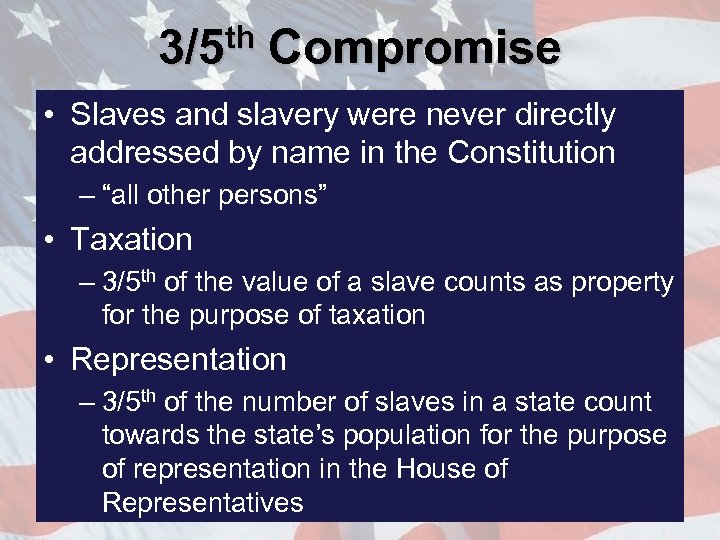 3/5$^{th}$ Compromise

• Slaves and slavery were never directly addressed by name in the Constitution

– “all other persons”

• Taxation

– 3/5$^{th}$ of the value of a slave counts as property for the purpose of taxation

• Representation

– 3/5$^{th}$ of the number of slaves in a state count towards the state’s population for the purpose of representation in the House of Representatives